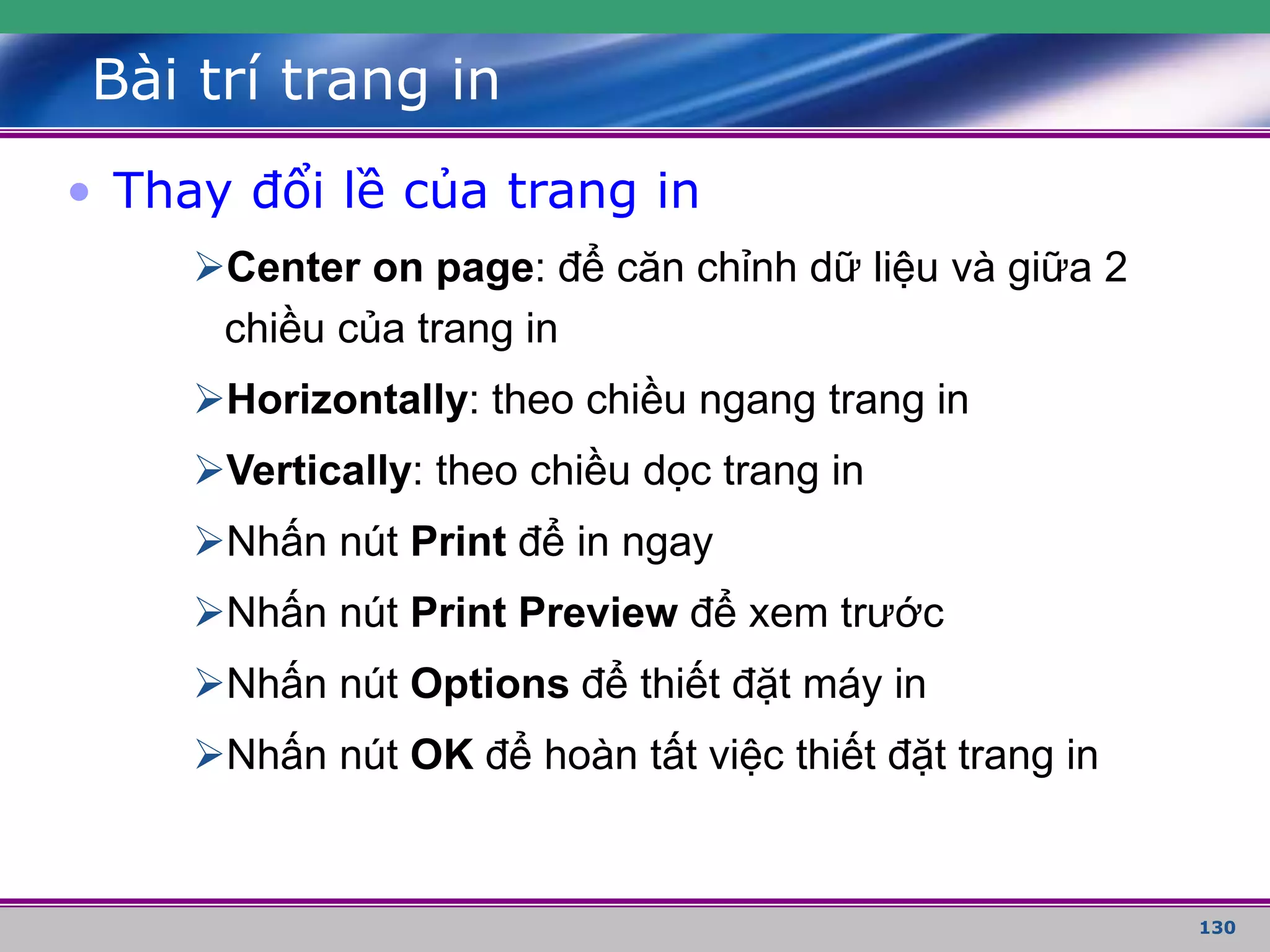 Bài trí trang in

• Thay đổi lề của trang in

➢Center on page: để căn chỉnh dữ liệu và giữa 2 chiều của trang in

➢Horizontally: theo chiều ngang trang in

➢Vertically: theo chiều dọc trang in

➢Nhấn nút Print để in ngay

➢Nhấn nút Print Preview để xem trước

➢Nhấn nút Options để thiết đặt máy in

➢Nhấn nút OK để hoàn tất việc thiết đặt trang in

130